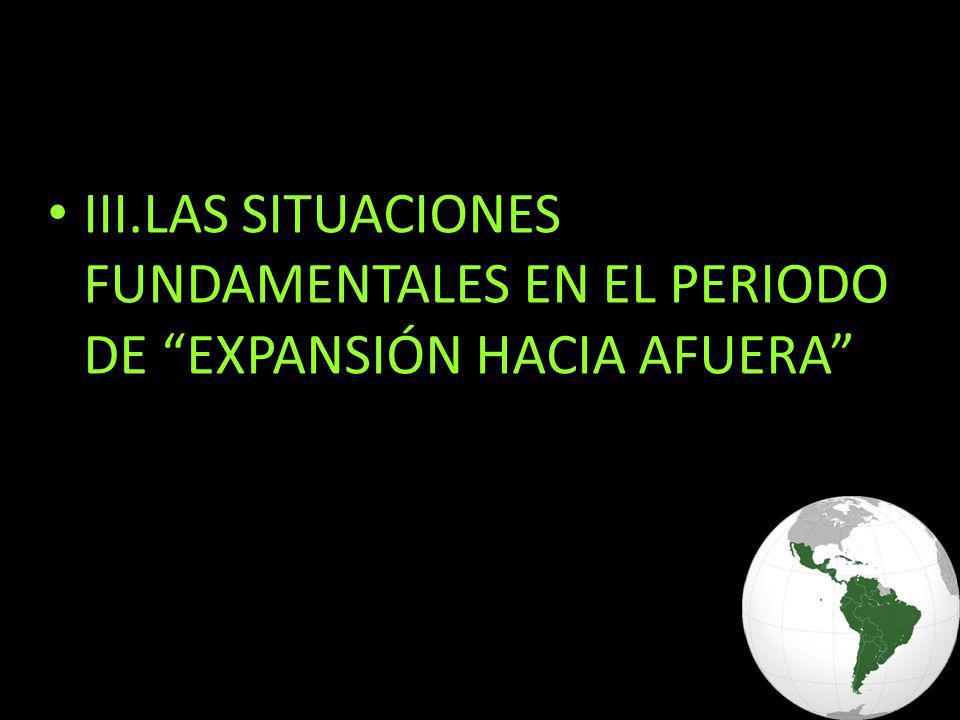 • III.LAS SITUACIONES FUNDAMENTALES EN EL PERIODO DE “EXPANSIÓN HACIA AFUERA”